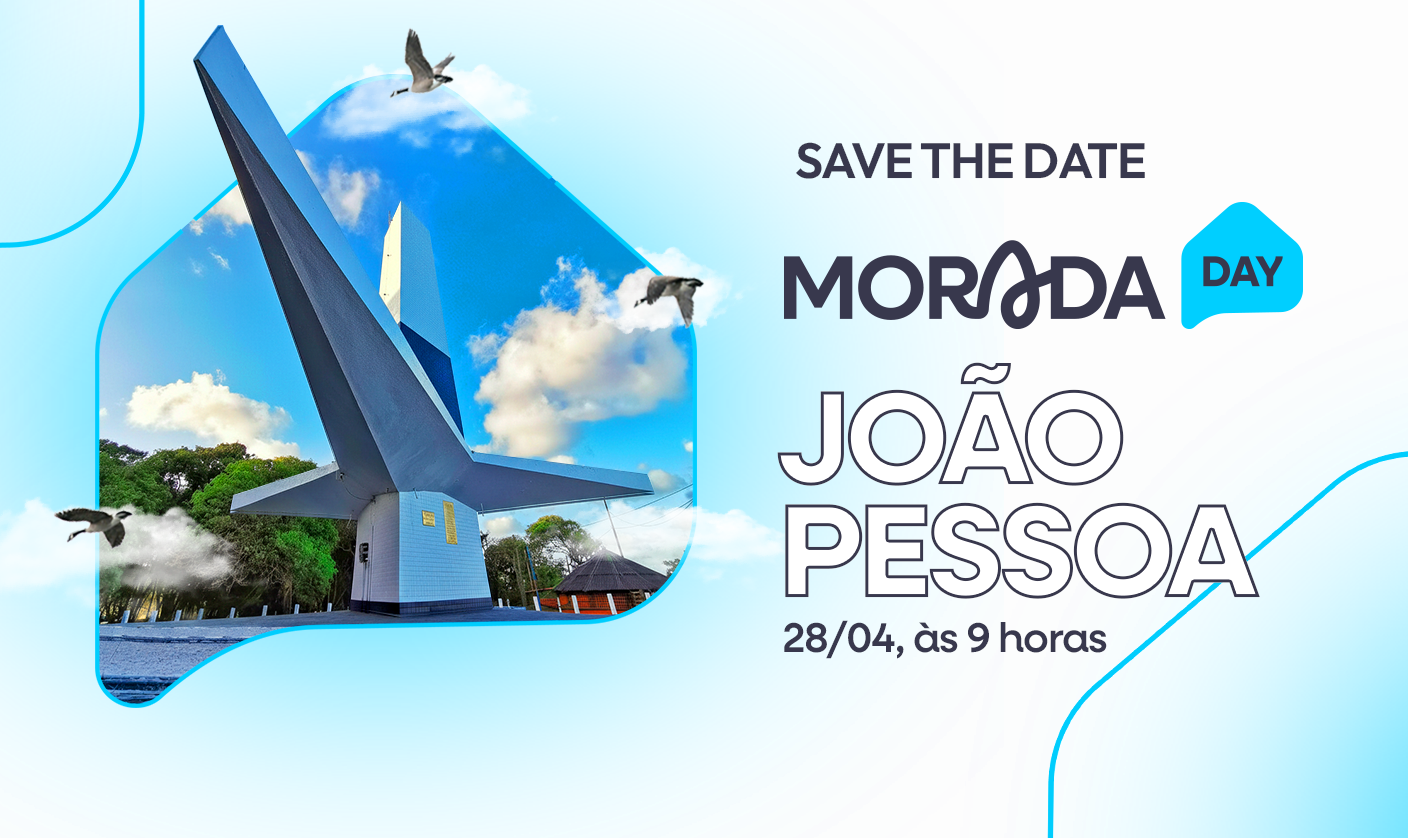 SAVE THE DATE

MORADA DAY

JOÃO PESSOA

28/04, às 9 horas